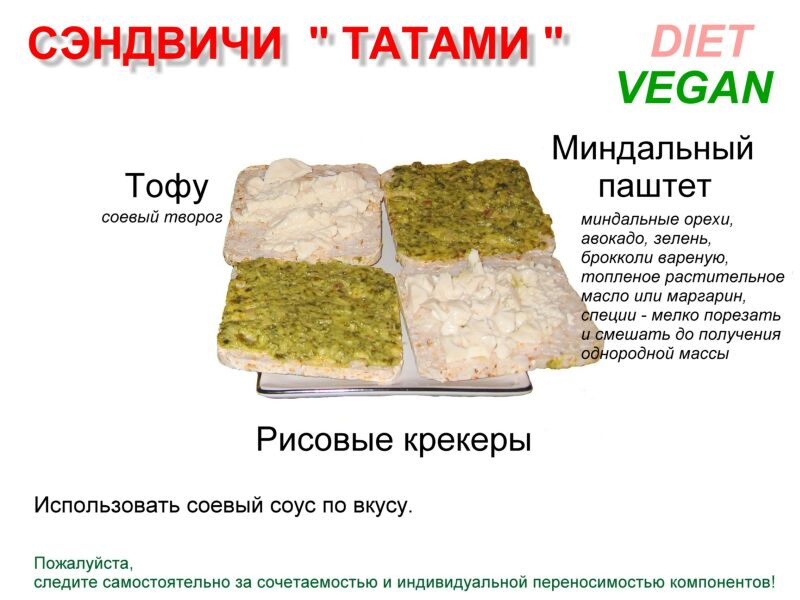 СЭНДВИЧИ " ТАТАМИ "

DIET
VEGAN

Тофу
соевый творог

Миндальный паштет
миндальные орехи, авокадо, зелень, брокколи вареную, топленое растительное масло или маргарин, специи - мелко порезать и смешать до получения однородной массы

Рисовые крекеры

Использовать соевый соус по вкусу.

Пожалуйста,
следите самостоятельно за сочетаемостью и индивидуальной переносимостью компонентов!